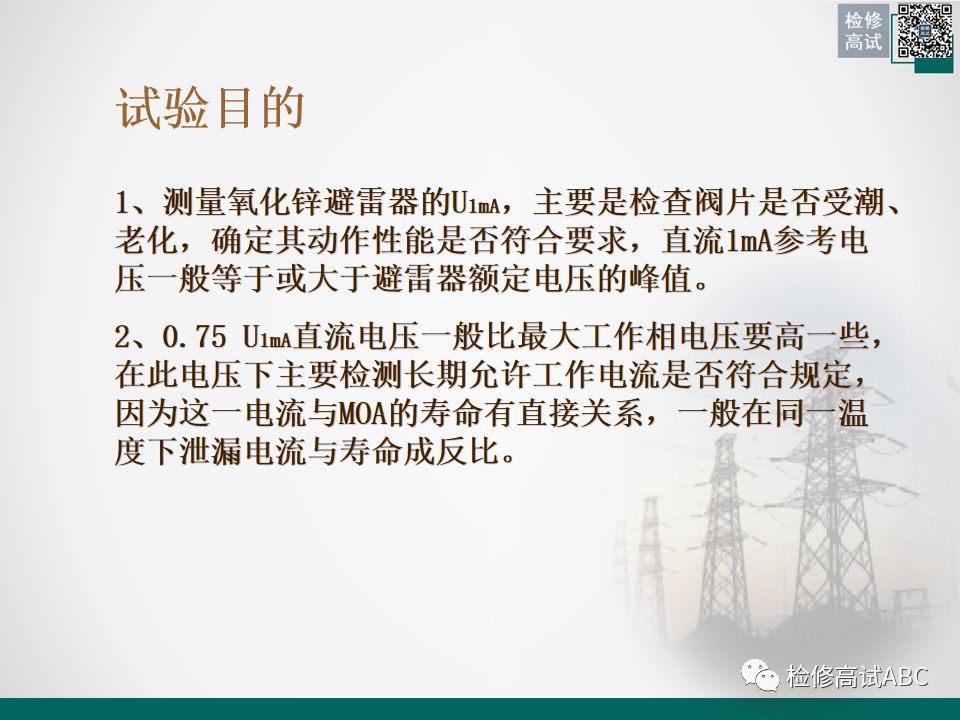 检修高试

试验目的

1、测量氧化锌避雷器的$U_{1mA}$，主要是检查阀片是否受潮、老化，确定其动作性能是否符合要求，直流1mA参考电压一般等于或大于避雷器额定电压的峰值。

2、0.75 $U_{1mA}$直流电压一般比最大工作相电压要高一些，在此电压下主要检测长期允许工作电流是否符合规定，因为这一电流与MOA的寿命有直接关系，一般在同一温度下泄漏电流与寿命成反比。

检修高试ABC